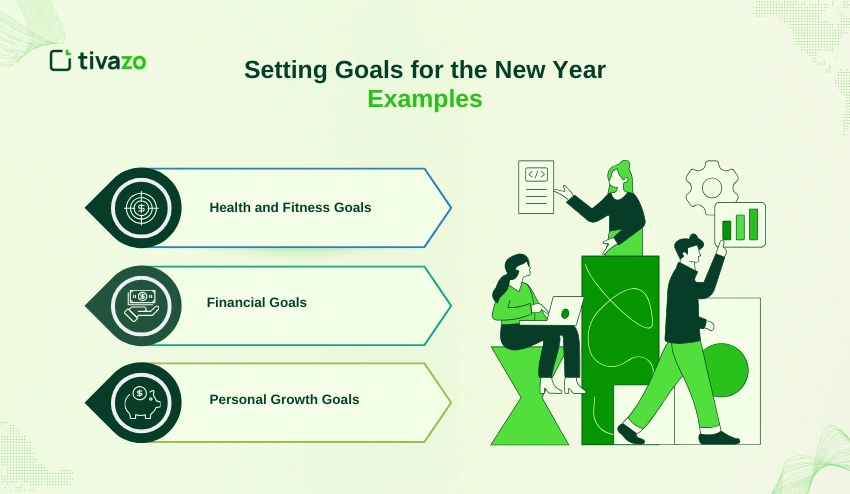 tivazo

Setting Goals for the New Year
Examples

Health and Fitness Goals

Financial Goals

Personal Growth Goals

</>